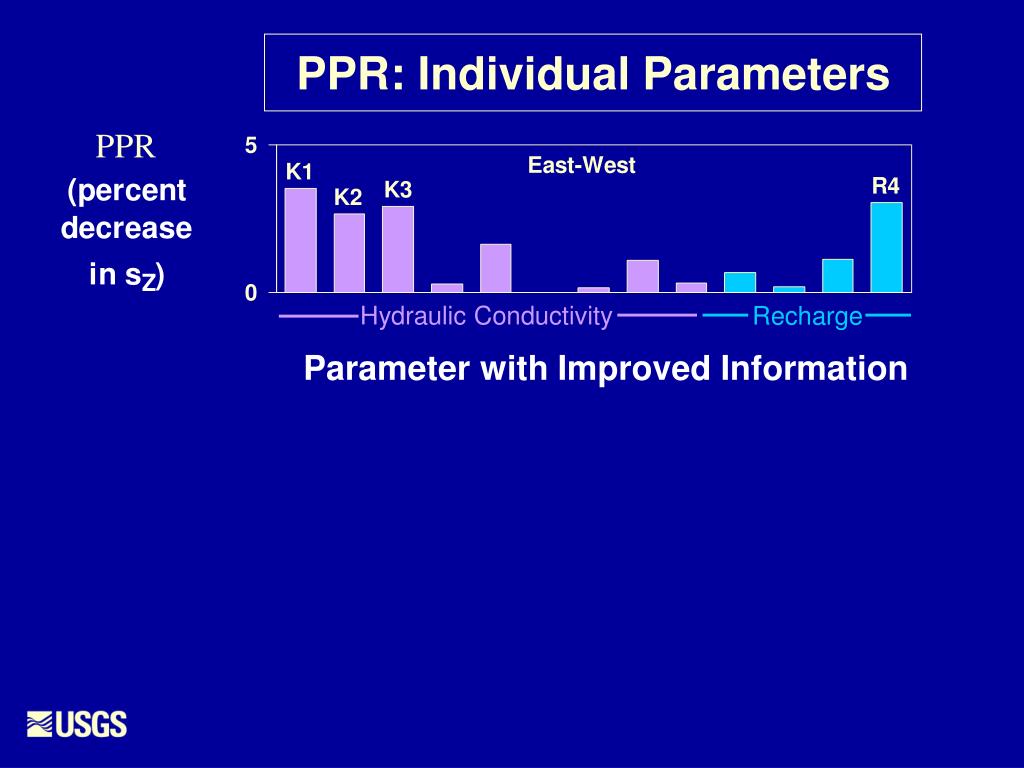 PPR: Individual Parameters

PPR
(percent decrease in $s_Z$)

5

0

East-West

K1

K2

K3

R4

Hydraulic Conductivity

Recharge

Parameter with Improved Information

USGS